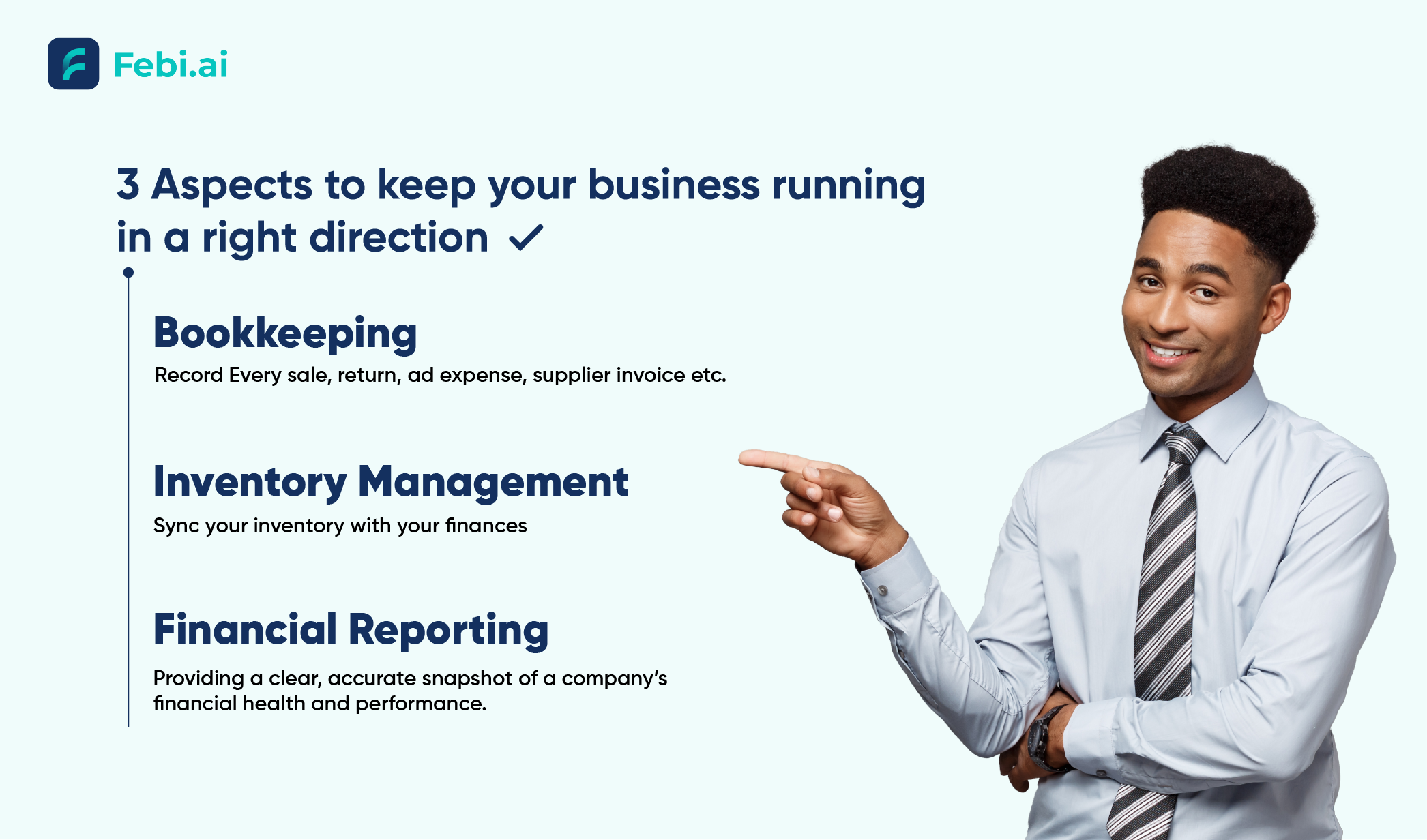 Febi.ai

3 Aspects to keep your business running in a right direction ✓

Bookkeeping

Record Every sale, return, ad expense, supplier invoice etc.

Inventory Management

Sync your inventory with your finances

Financial Reporting

Providing a clear, accurate snapshot of a company's financial health and performance.